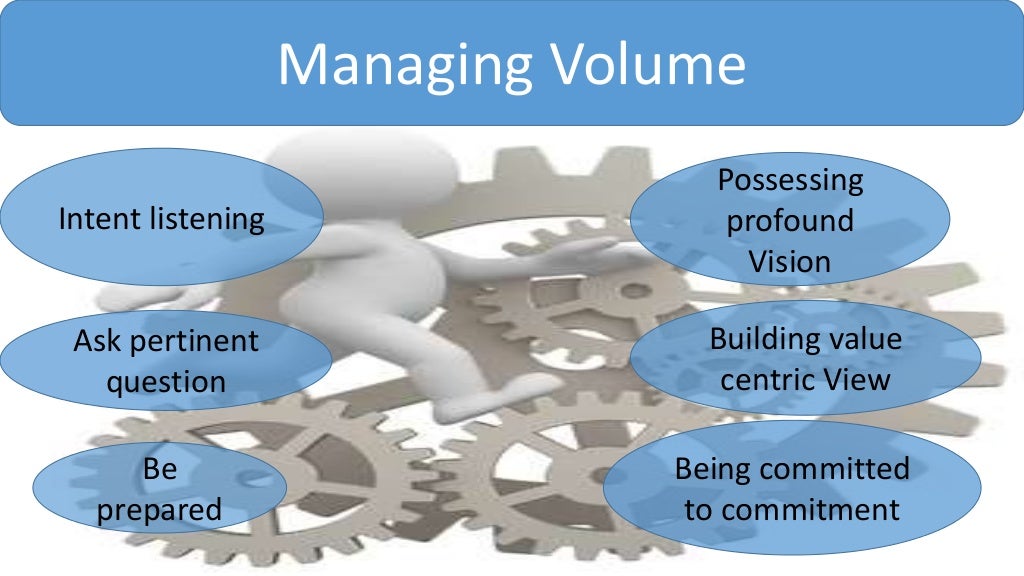 Managing Volume

Intent listening

Ask pertinent question

Be prepared

Possessing profound Vision

Building value centric View

Being committed to commitment